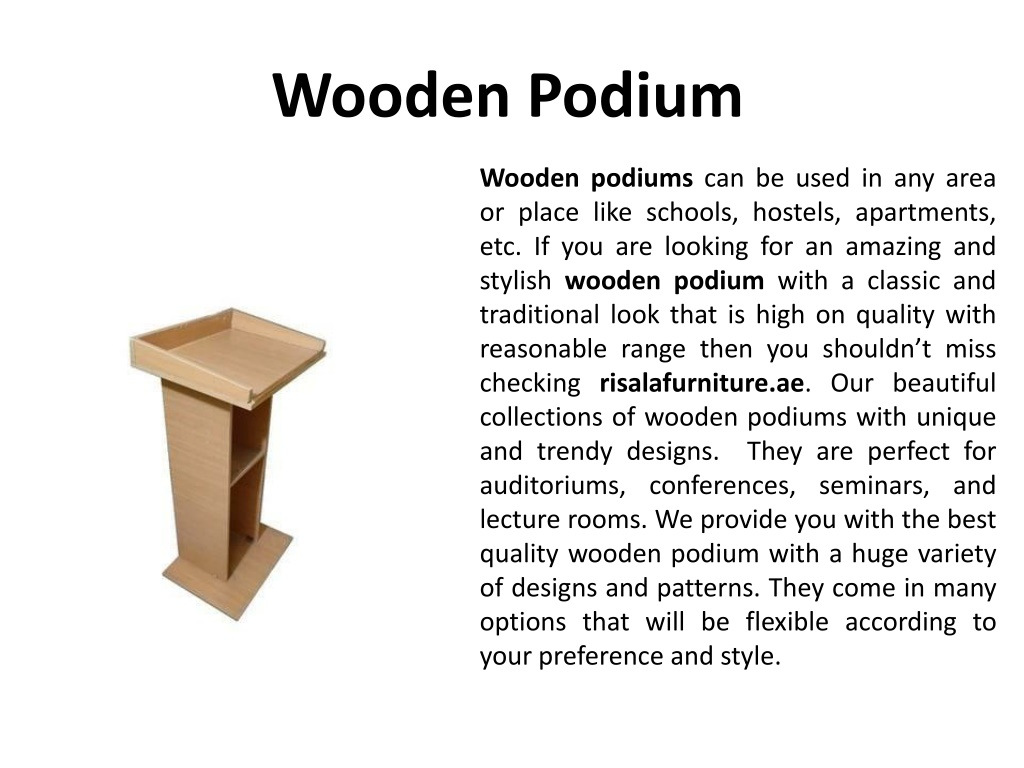 Wooden Podium

Wooden podiums can be used in any area or place like schools, hostels, apartments, etc. If you are looking for an amazing and stylish wooden podium with a classic and traditional look that is high on quality with reasonable range then you shouldn't miss checking risalafurniture.ae. Our beautiful collections of wooden podiums with unique and trendy designs. They are perfect for auditoriums, conferences, seminars, and lecture rooms. We provide you with the best quality wooden podium with a huge variety of designs and patterns. They come in many options that will be flexible according to your preference and style.